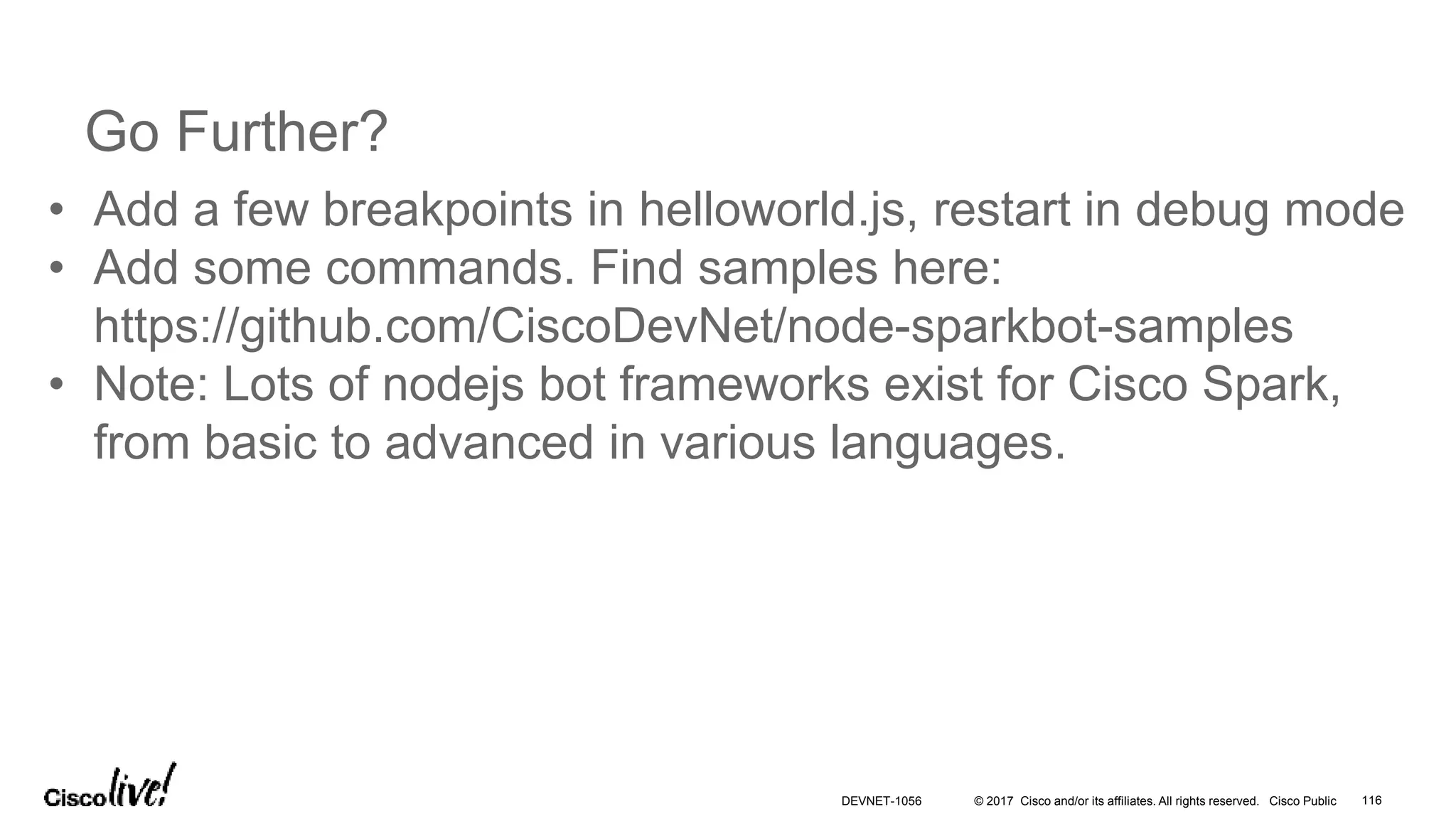 Go Further?

• Add a few breakpoints in helloworld.js, restart in debug mode
• Add some commands. Find samples here: https://github.com/CiscoDevNet/node-sparkbot-samples
• Note: Lots of nodejs bot frameworks exist for Cisco Spark, from basic to advanced in various languages.

Cisco live!

DEVNET-1056 © 2017 Cisco and/or its affiliates. All rights reserved. Cisco Public 116